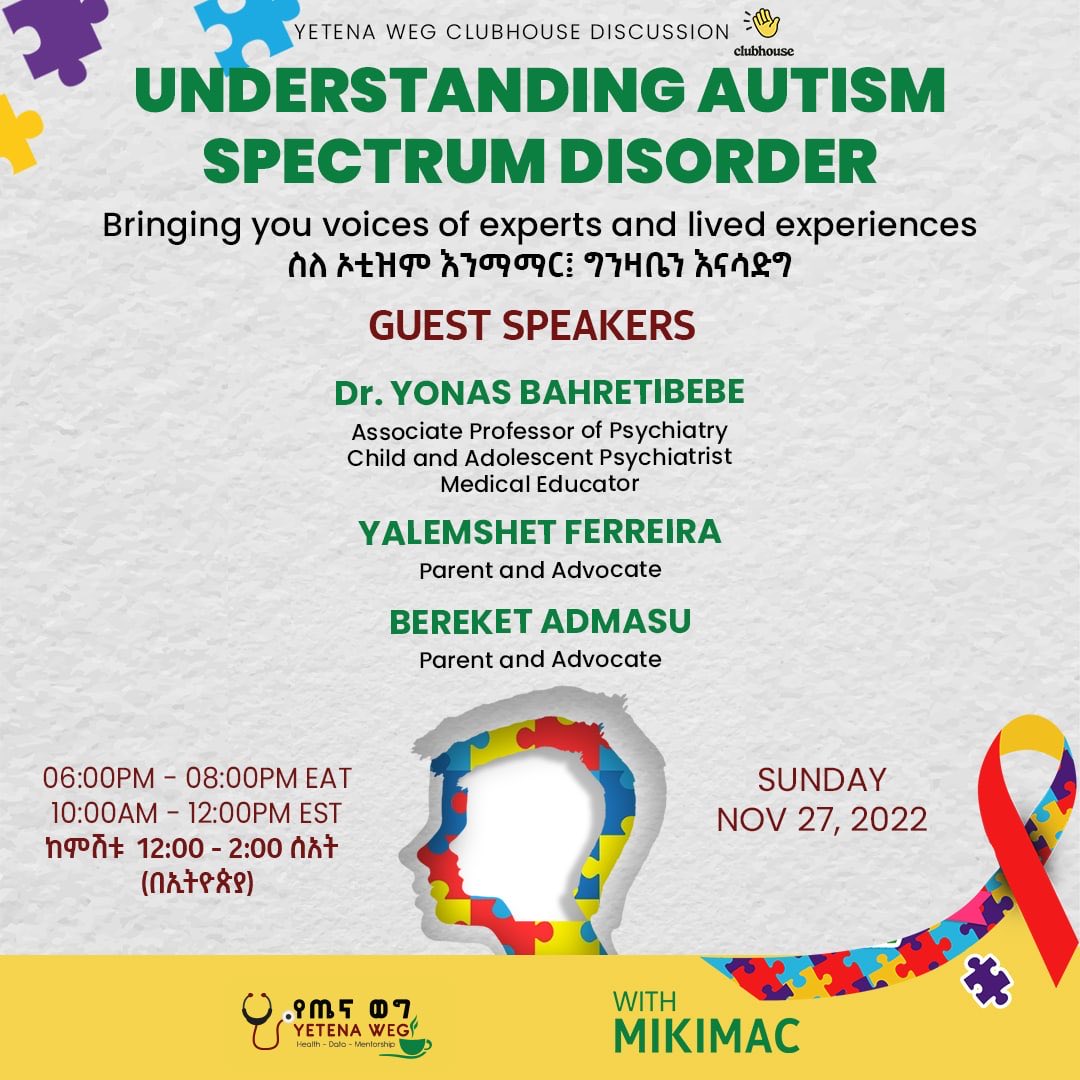 YETENA WEG CLUBHOUSE DISCUSSION

clubhouse

UNDERSTANDING AUTISM SPECTRUM DISORDER

Bringing you voices of experts and lived experiences

ስለ ኦቲዝም እንማማር፤ ግንዛቤን እናሳድግ

GUEST SPEAKERS

Dr. YONAS BAHRETIBEBE

Associate Professor of Psychiatry
Child and Adolescent Psychiatrist
Medical Educator

YALEMSHET FERREIRA

Parent and Advocate

BEREKET ADMASU

Parent and Advocate

06:00PM - 08:00PM EAT
10:00AM - 12:00PM EST
ከምሽቱ 12:00 - 2:00 ሰአት
(በኢትዮጵያ)

SUNDAY
NOV 27, 2022

የጤና ወግ
YETENA WEG
Health - Data - Mentorship

WITH
MIKIMAC